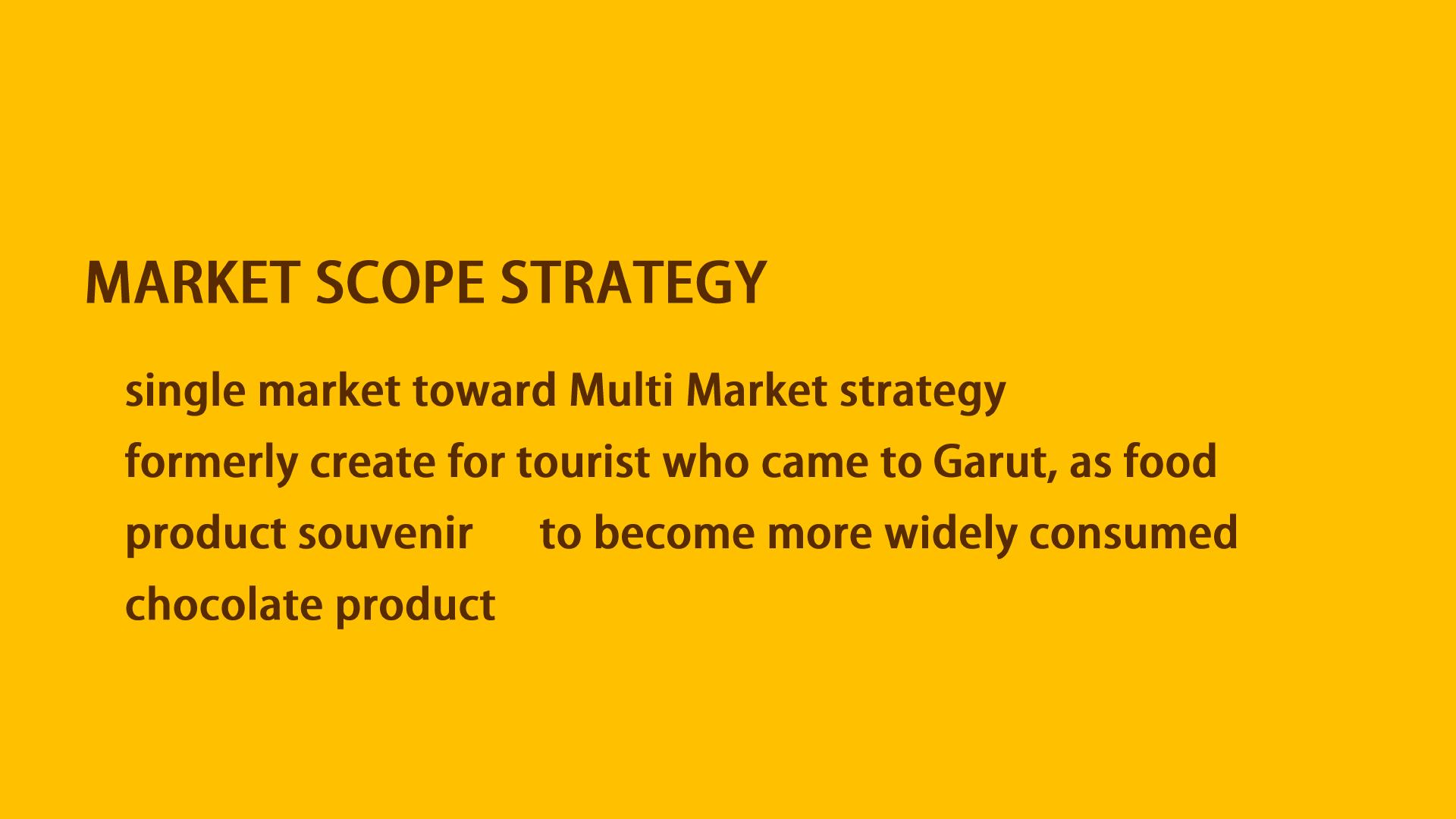 MARKET SCOPE STRATEGY

single market toward Multi Market strategy

formerly create for tourist who came to Garut, as food product souvenir to become more widely consumed chocolate product